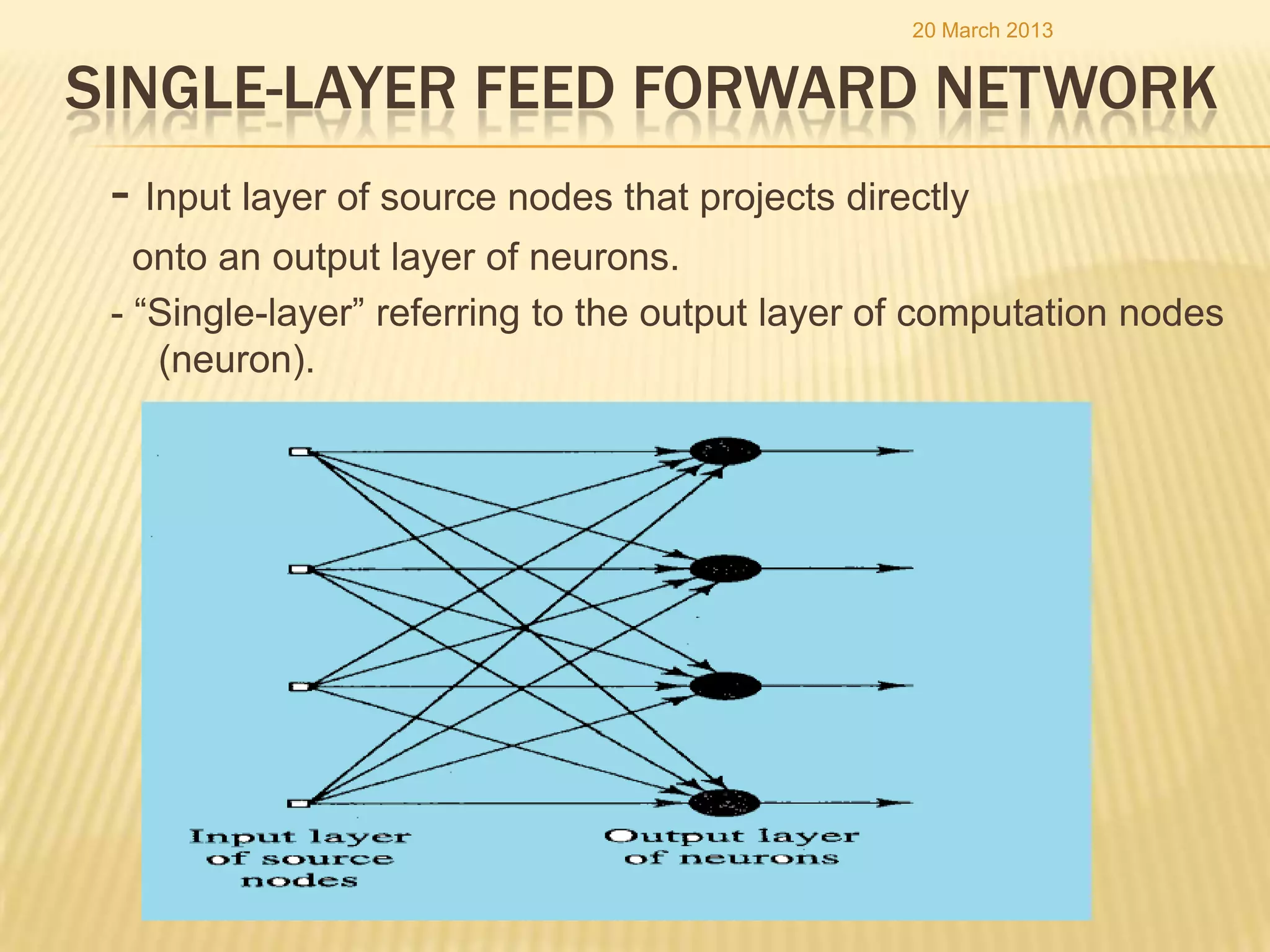 20 March 2013

SINGLE-LAYER FEED FORWARD NETWORK

- Input layer of source nodes that projects directly onto an output layer of neurons.

- “Single-layer” referring to the output layer of computation nodes (neuron).

Input layer of source nodes

Output layer of neurons